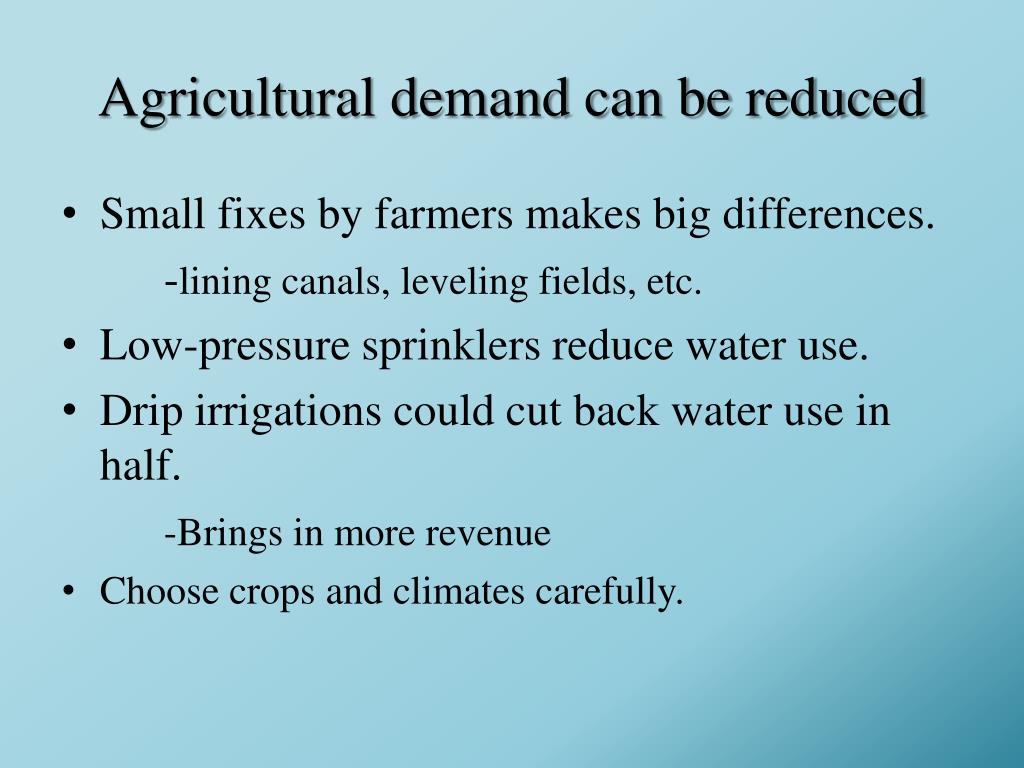 Agricultural demand can be reduced

• Small fixes by farmers makes big differences.

-lining canals, leveling fields, etc.

• Low-pressure sprinklers reduce water use.

• Drip irrigations could cut back water use in half.

-Brings in more revenue

• Choose crops and climates carefully.